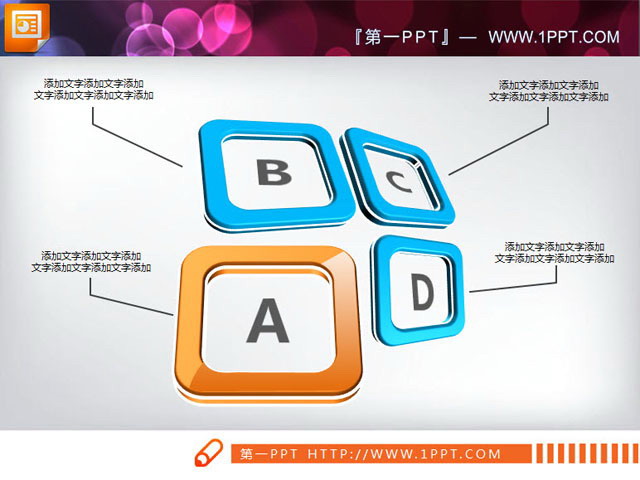 『第一PPT』— WWW.1PPT.COM

添加文字添加文字添加
文字添加文字添加文字添加

添加文字添加文字添加
文字添加文字添加文字添加

B

C

添加文字添加文字添加
文字添加文字添加文字添加

添加文字添加文字添加
文字添加文字添加文字添加

A

D

第一PPT HTTP://WWW.1PPT.COM